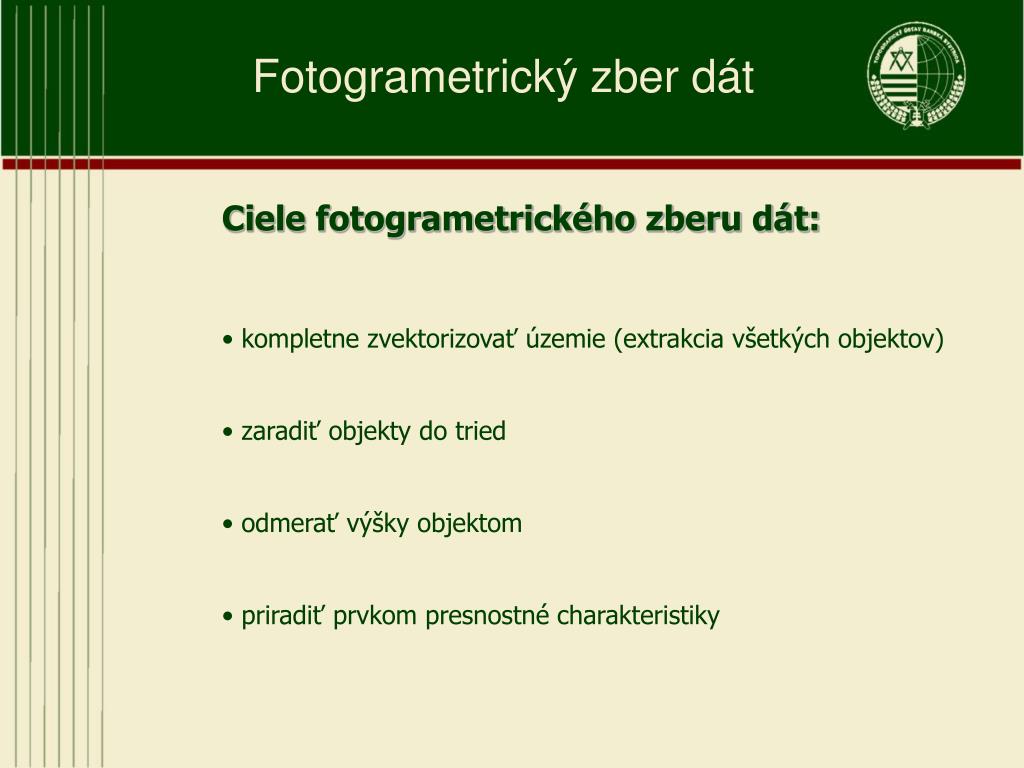 Fotogrametrický zber dát

TOPOGRAFICKÝ ÚSTAV BANSKÁ BYSTRICA

Ciele fotogrametrického zberu dát:

• kompletne zvektorizovať územie (extrakcia všetkých objektov)

• zaradiť objekty do tried

• odmerať výšky objektom

• priradiť prvkom presnostné charakteristiky